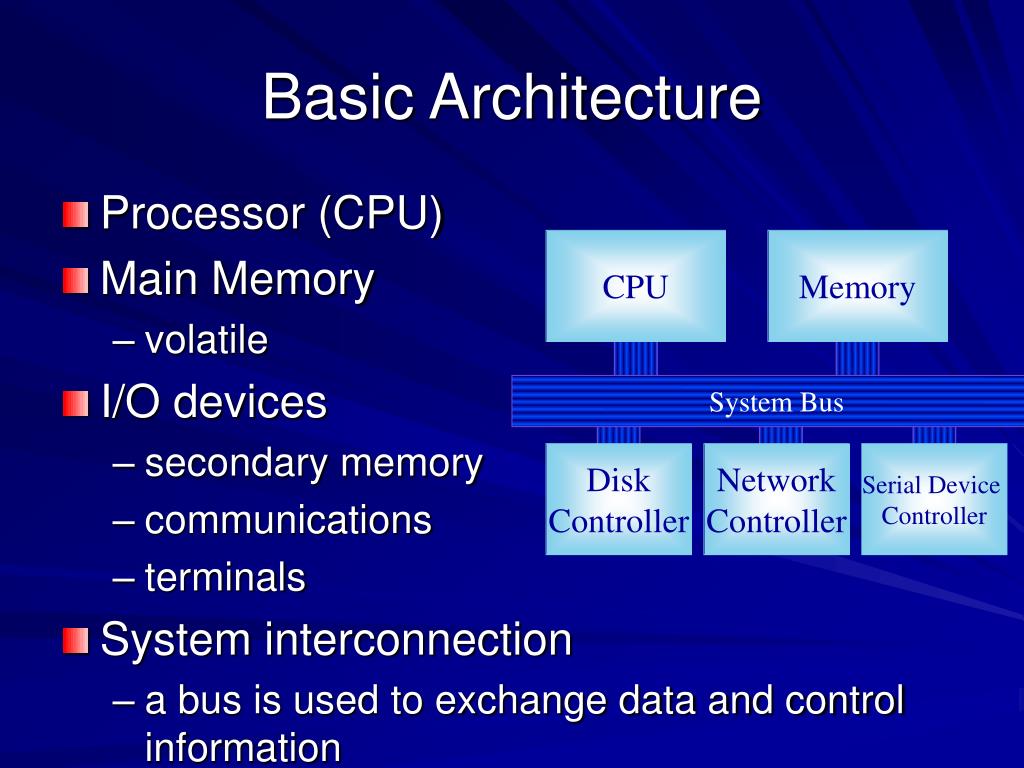 Basic Architecture

Processor (CPU)
Main Memory
– volatile
I/O devices
– secondary memory
– communications
– terminals
System interconnection
– a bus is used to exchange data and control information

CPU
Memory
System Bus
Disk Controller
Network Controller
Serial Device Controller